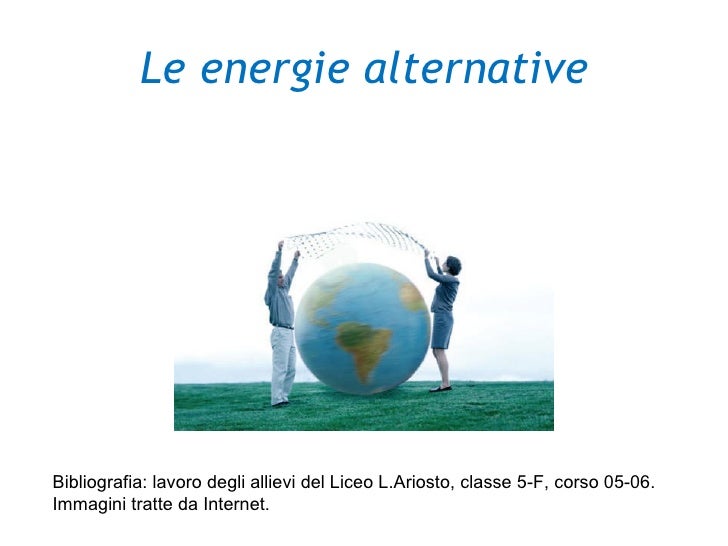 Le energie alternative

Bibliografia: lavoro degli allievi del Liceo L.Ariosto, classe 5-F, corso 05-06. Immagini tratte da Internet.